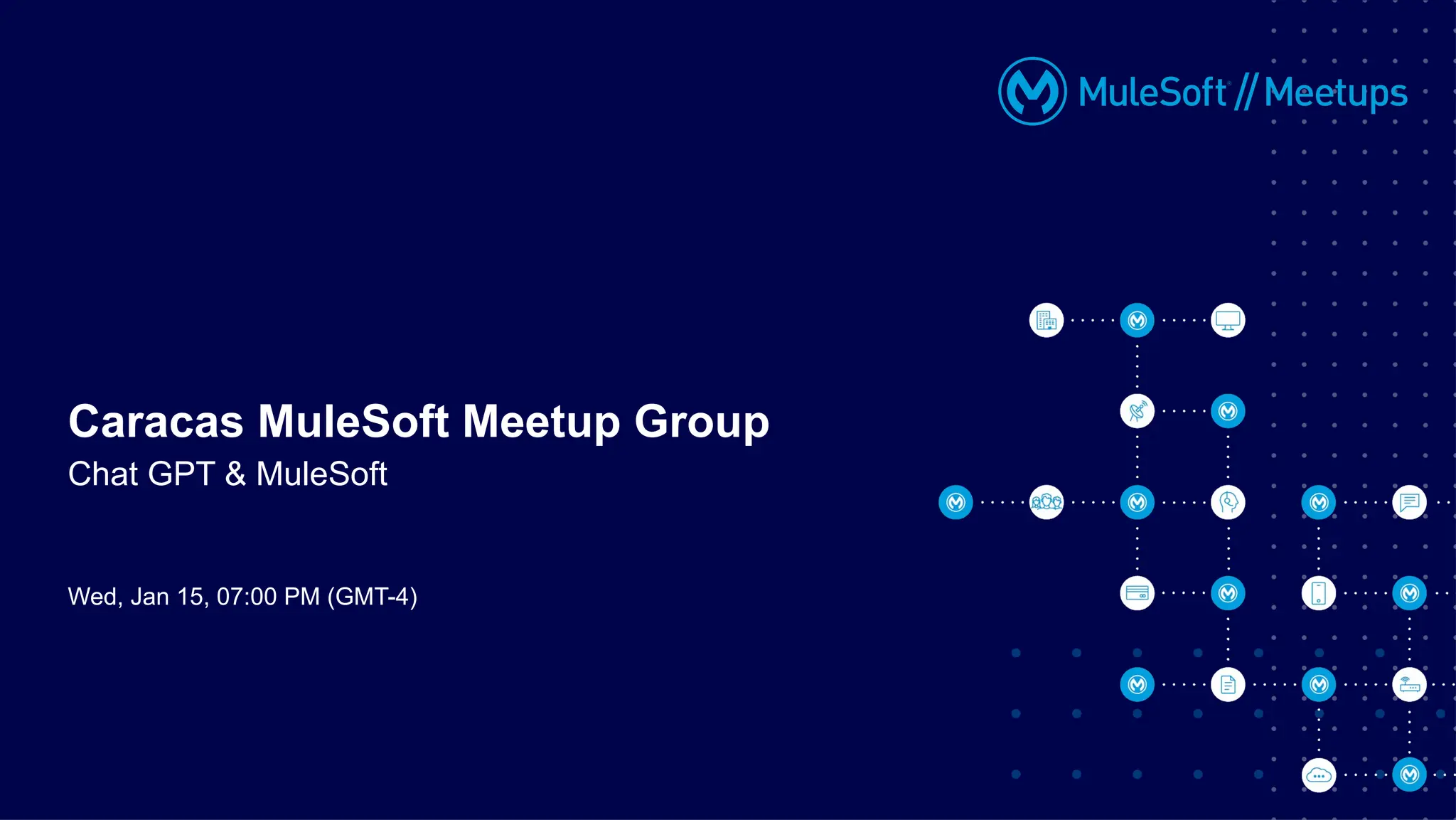 MuleSoft // Meetups

Caracas MuleSoft Meetup Group
Chat GPT & MuleSoft

Wed, Jan 15, 07:00 PM (GMT-4)